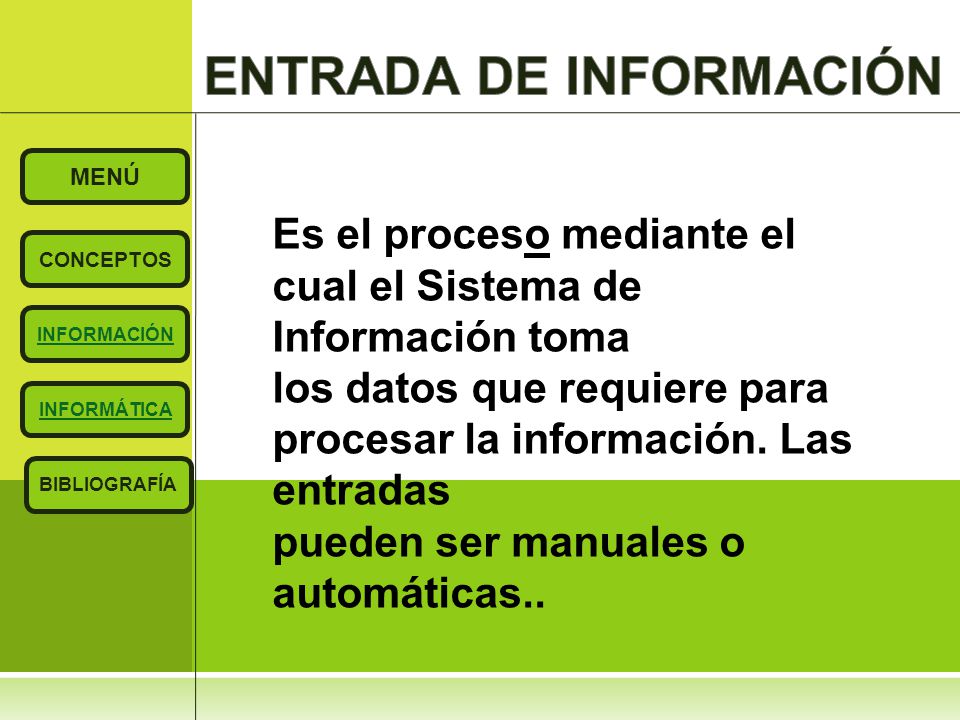 ENTRADA DE INFORMACIÓN

MENÚ

CONCEPTOS

INFORMACIÓN

INFORMÁTICA

BIBLIOGRAFÍA

Es el proceso mediante el cual el Sistema de Información toma
los datos que requiere para procesar la información. Las entradas
pueden ser manuales o automáticas..